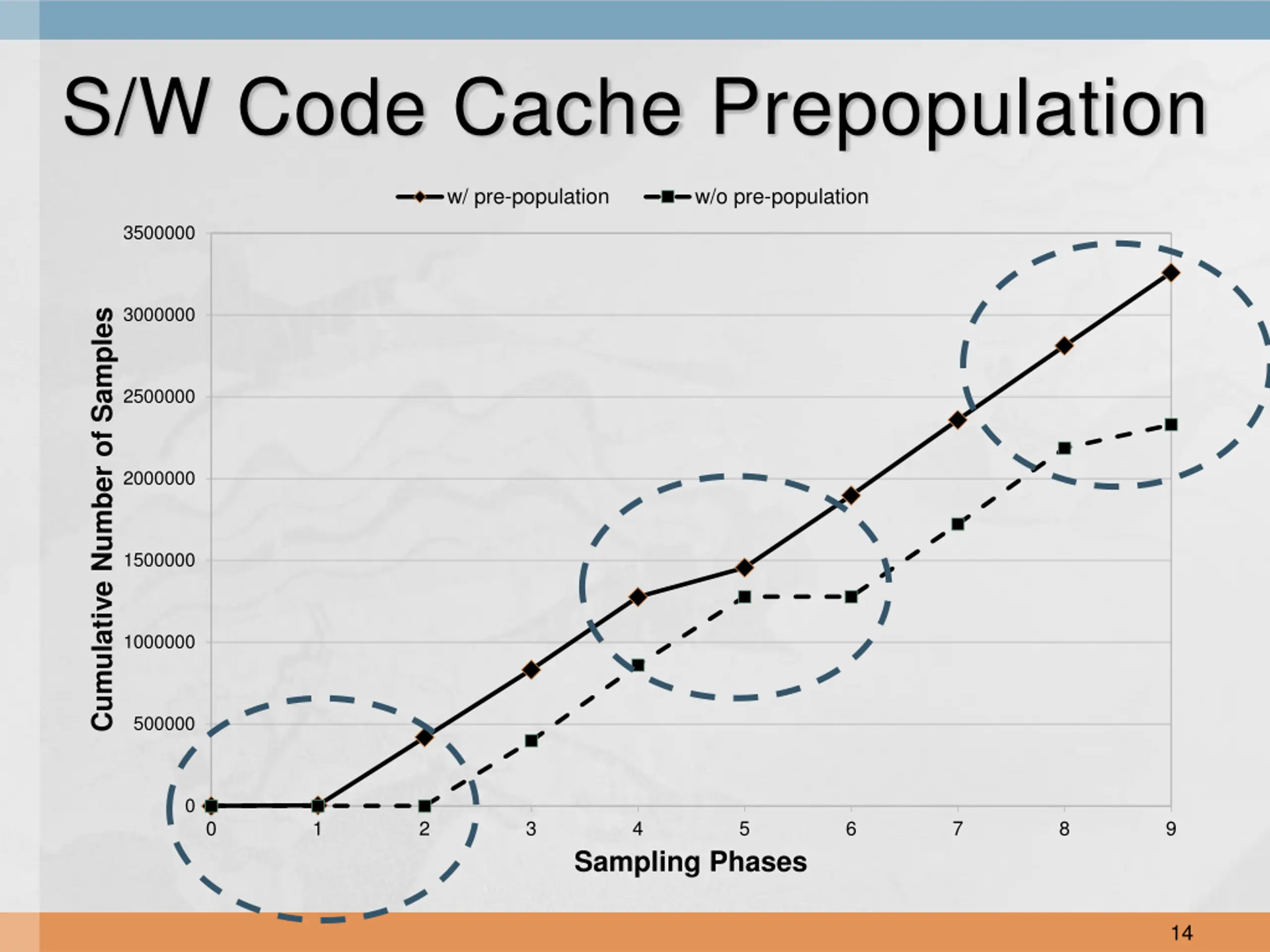 S/W Code Cache Prepopulation

w/ pre-population
w/o pre-population

Cumulative Number of Samples

3500000
3000000
2500000
2000000
1500000
1000000
500000
0

0 1 2 3 4 5 6 7 8 9

Sampling Phases

14